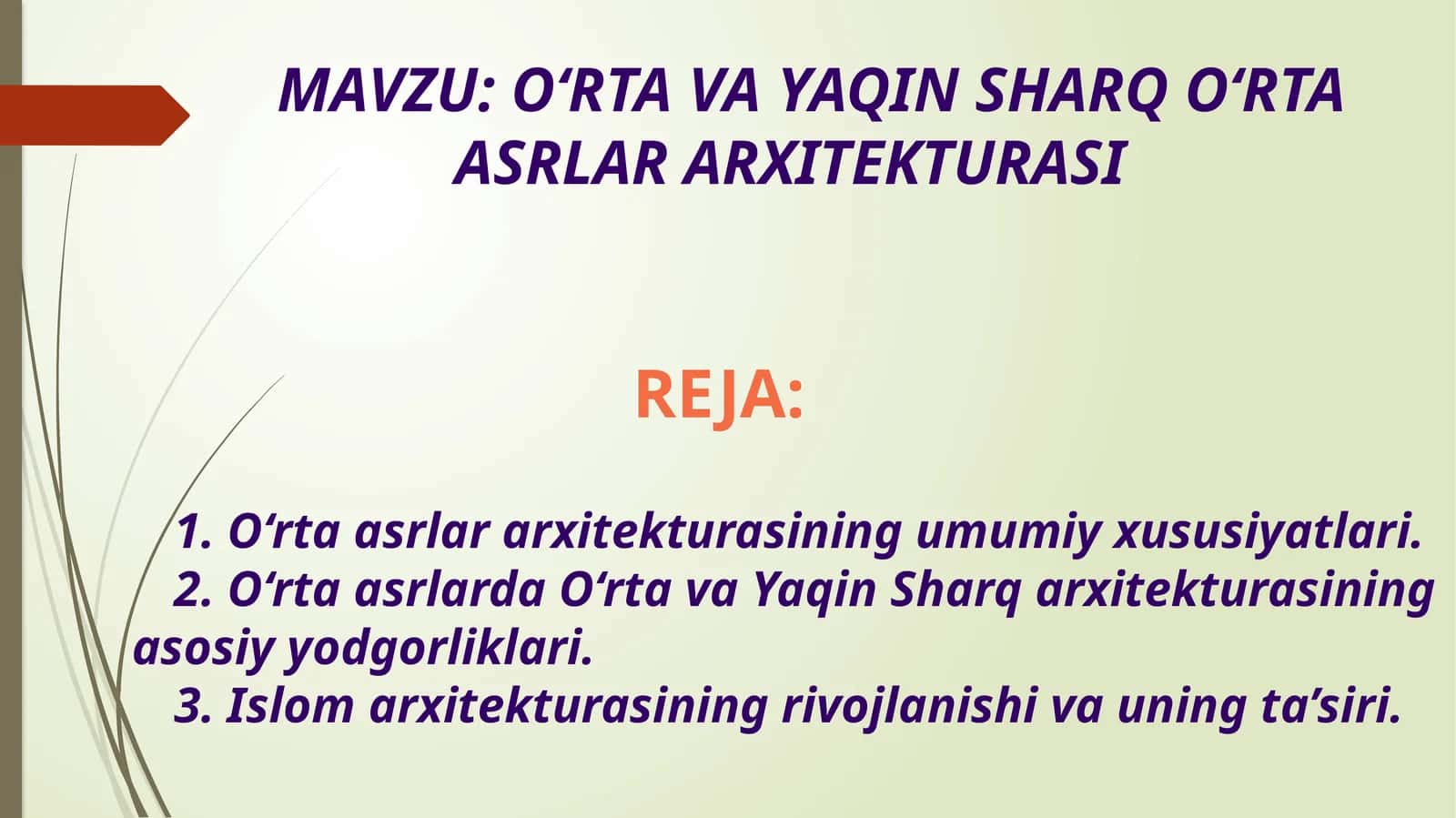 MAVZU: O‘RTA VA YAQIN SHARQ O‘RTA ASRLAR ARXITEKTURASI

REJA:

1. O‘rta asrlar arxitekturasining umumiy xususiyatlari.
2. O‘rta asrlarda O‘rta va Yaqin Sharq arxitekturasining asosiy yodgorliklari.
3. Islom arxitekturasining rivojlanishi va uning ta’siri.